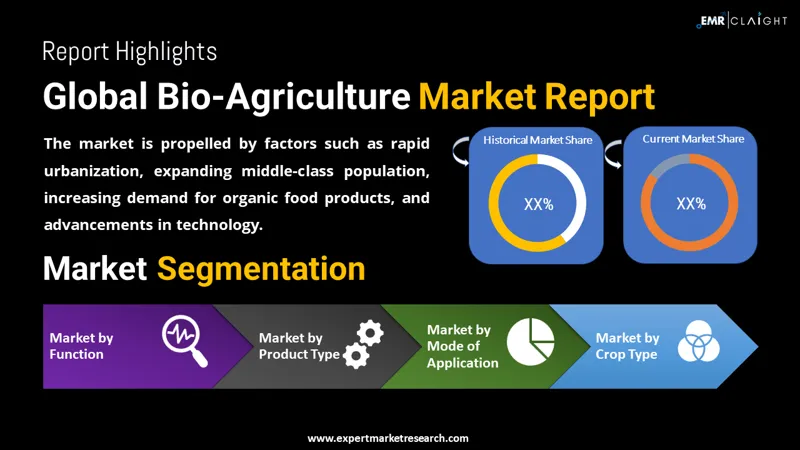 EMR | CLAIGHT

Report Highlights

Global Bio-Agriculture Market Report

The market is propelled by factors such as rapid urbanization, expanding middle-class population, increasing demand for organic food products, and advancements in technology.

Historical Market Share

XX%

Current Market Share

XX%

Market Segmentation

Market by Function

Market by Product Type

Market by Mode of Application

Market by Crop Type

www.expertmarketresearch.com